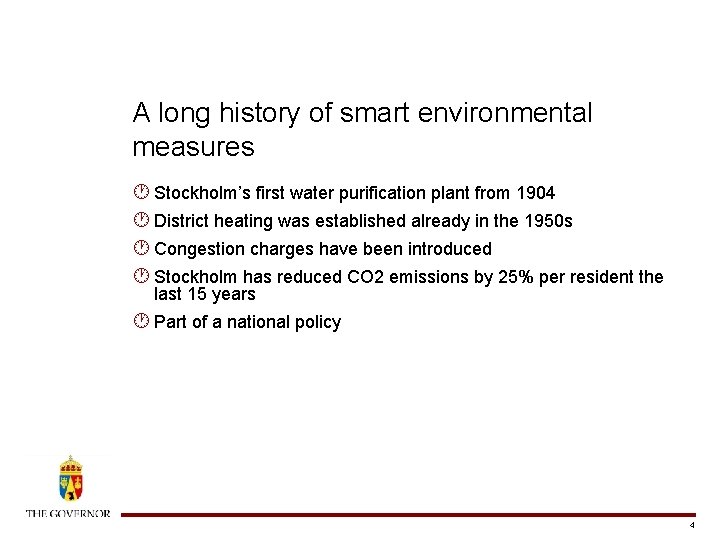 A long history of smart environmental measures

Stockholm's first water purification plant from 1904

District heating was established already in the 1950s

Congestion charges have been introduced

Stockholm has reduced CO2 emissions by 25% per resident the last 15 years

Part of a national policy

THE GOVERNOR

4